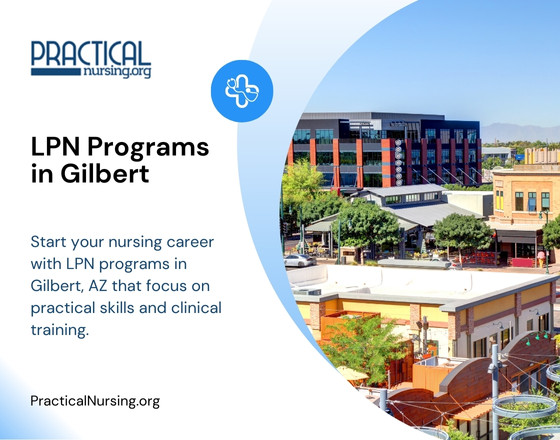 PRACTICAL
nursing.org

LPN Programs in Gilbert

Start your nursing career with LPN programs in Gilbert, AZ that focus on practical skills and clinical training.

PracticalNursing.org